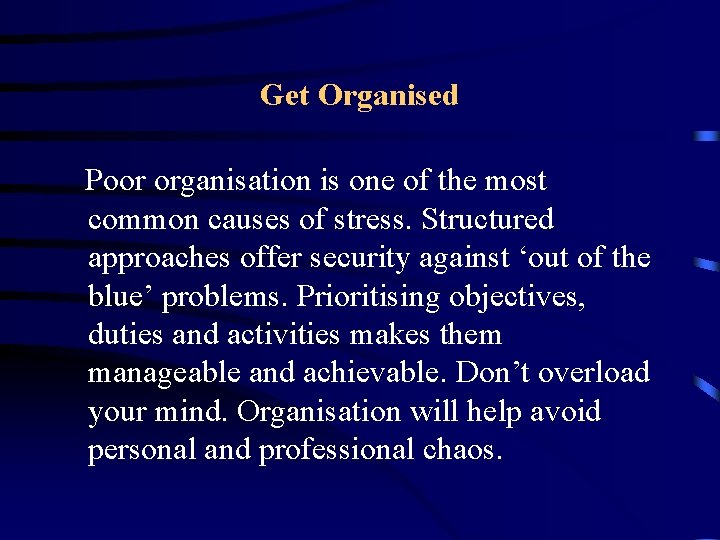 Get Organised

Poor organisation is one of the most common causes of stress. Structured approaches offer security against ‘out of the blue’ problems. Prioritising objectives, duties and activities makes them manageable and achievable. Don’t overload your mind. Organisation will help avoid personal and professional chaos.